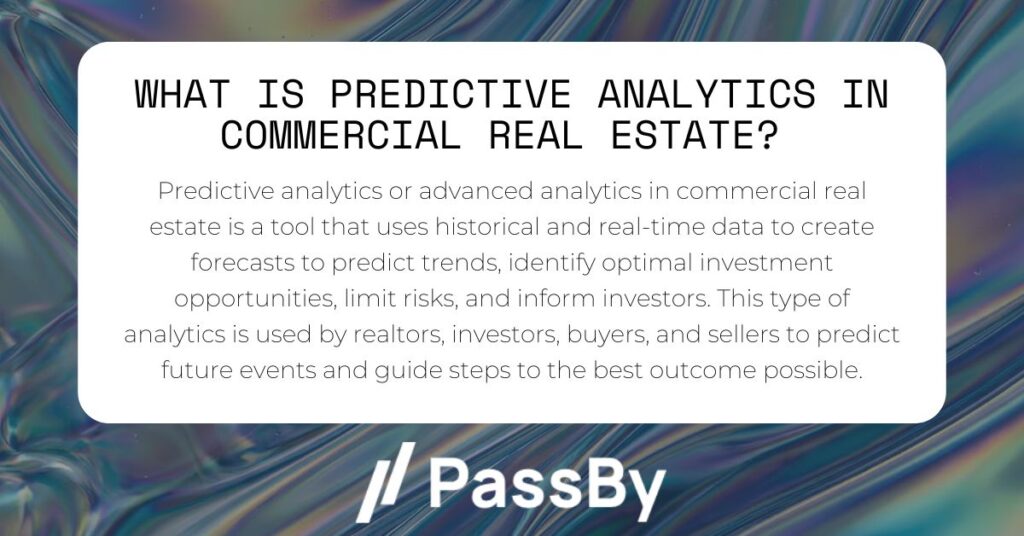 WHAT IS PREDICTIVE ANALYTICS IN COMMERCIAL REAL ESTATE?

Predictive analytics or advanced analytics in commercial real estate is a tool that uses historical and real-time data to create forecasts to predict trends, identify optimal investment opportunities, limit risks, and inform investors. This type of analytics is used by realtors, investors, buyers, and sellers to predict future events and guide steps to the best outcome possible.

PassBy